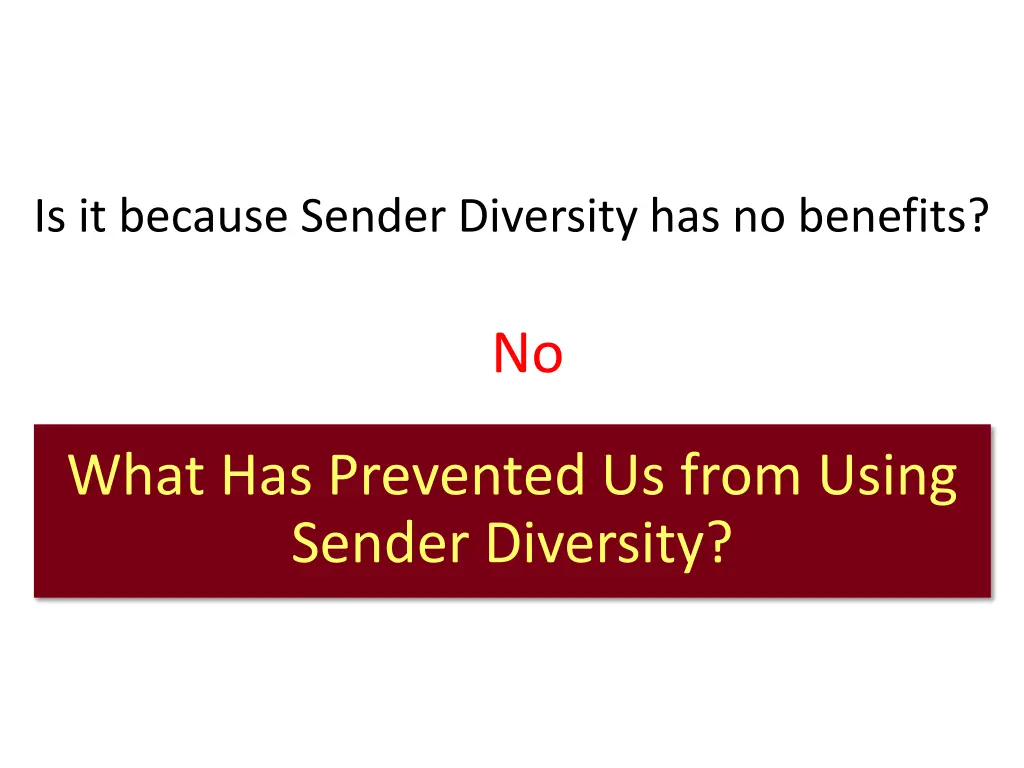 Is it because Sender Diversity has no benefits?

No

What Has Prevented Us from Using Sender Diversity?